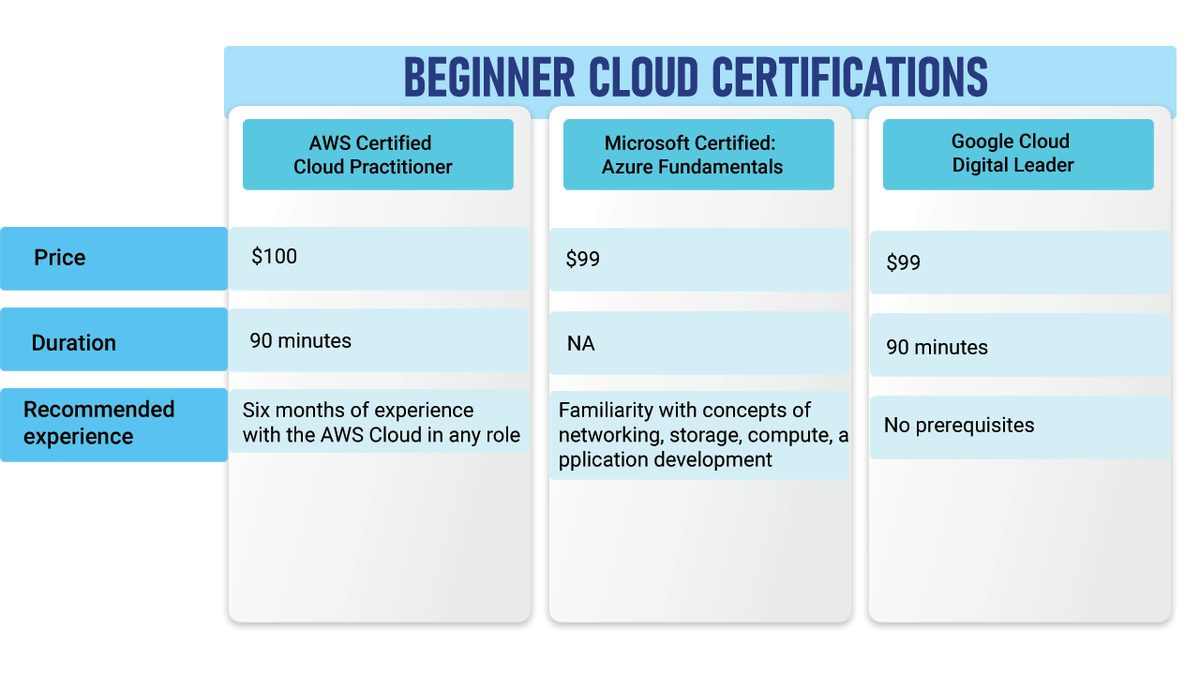 BEGINNER CLOUD CERTIFICATIONS

| | AWS Certified Cloud Practitioner | Microsoft Certified: Azure Fundamentals | Google Cloud Digital Leader |
|---|---|---|---|
| Price | \$100 | \$99 | \$99 |
| Duration | 90 minutes | NA | 90 minutes |
| Recommended experience | Six months of experience with the AWS Cloud in any role | Familiarity with concepts of networking, storage, compute, a pplication development | No prerequisites |